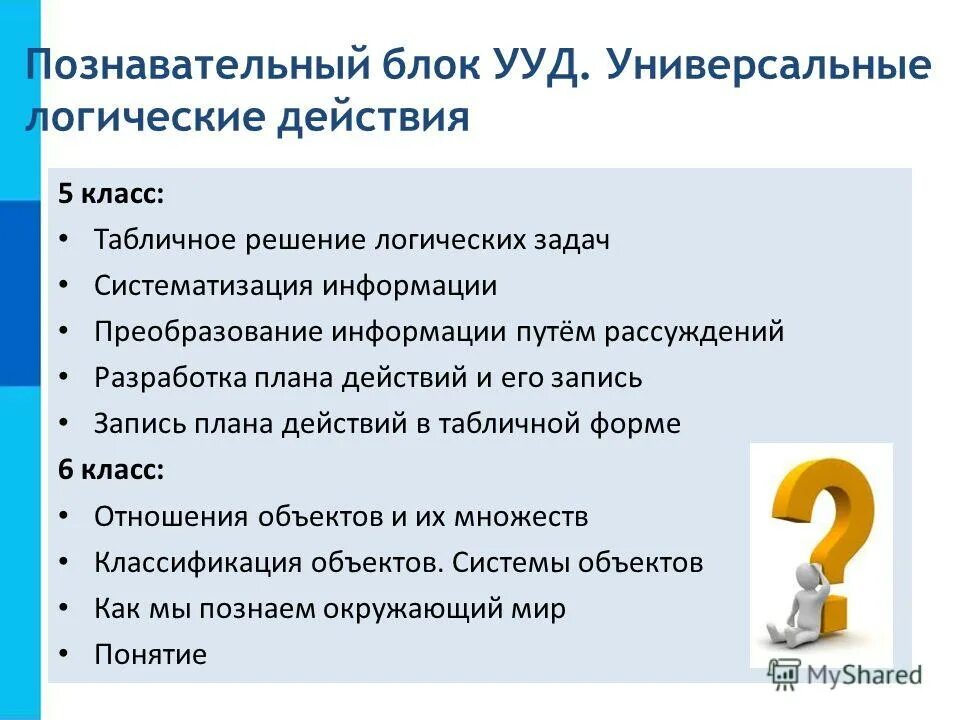 Познавательный блок УУД. Универсальные логические действия

5 класс:
• Табличное решение логических задач
• Систематизация информации
• Преобразование информации путём рассуждений
• Разработка плана действий и его запись
• Запись плана действий в табличной форме
6 класс:
• Отношения объектов и их множеств
• Классификация объектов. Системы объектов
• Как мы познаем окружающий мир
• Понятие

MyShared